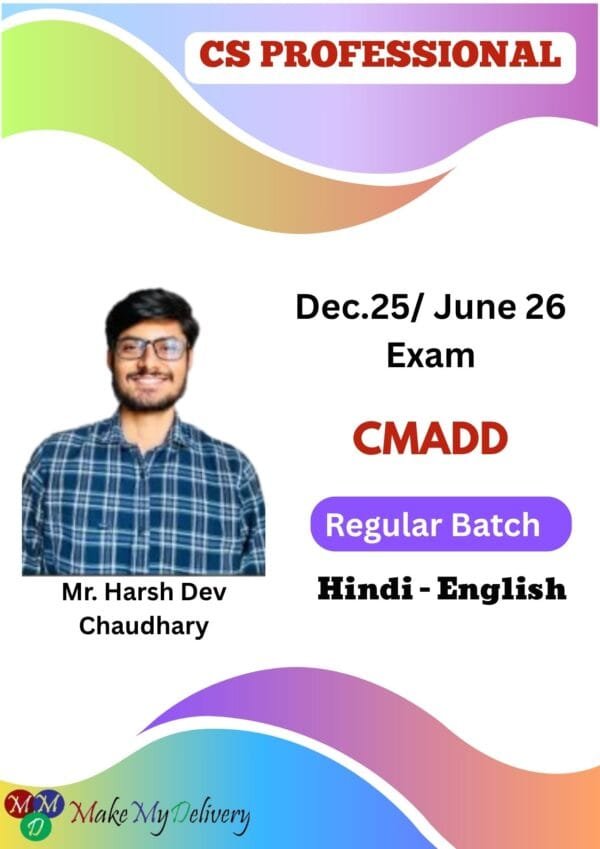 CS PROFESSIONAL

Dec.25/ June 26 Exam

CMADD

Regular Batch

Hindi - English

Mr. Harsh Dev Chaudhary

MMD Make My Delivery